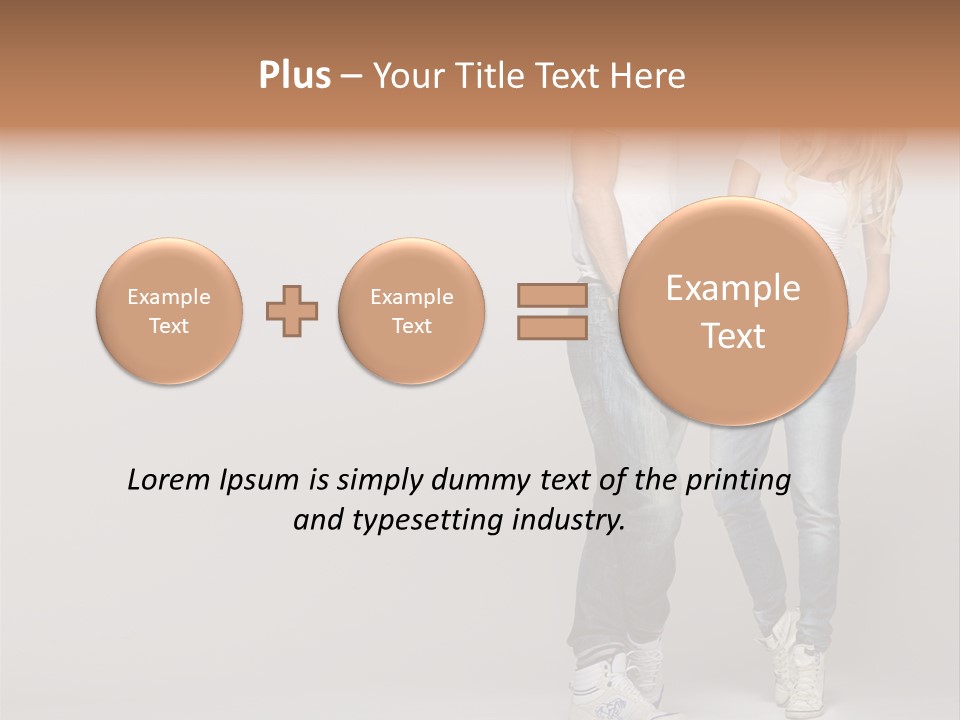 Plus – Your Title Text Here

Example Text

Example Text

Example Text

Lorem Ipsum is simply dummy text of the printing and typesetting industry.